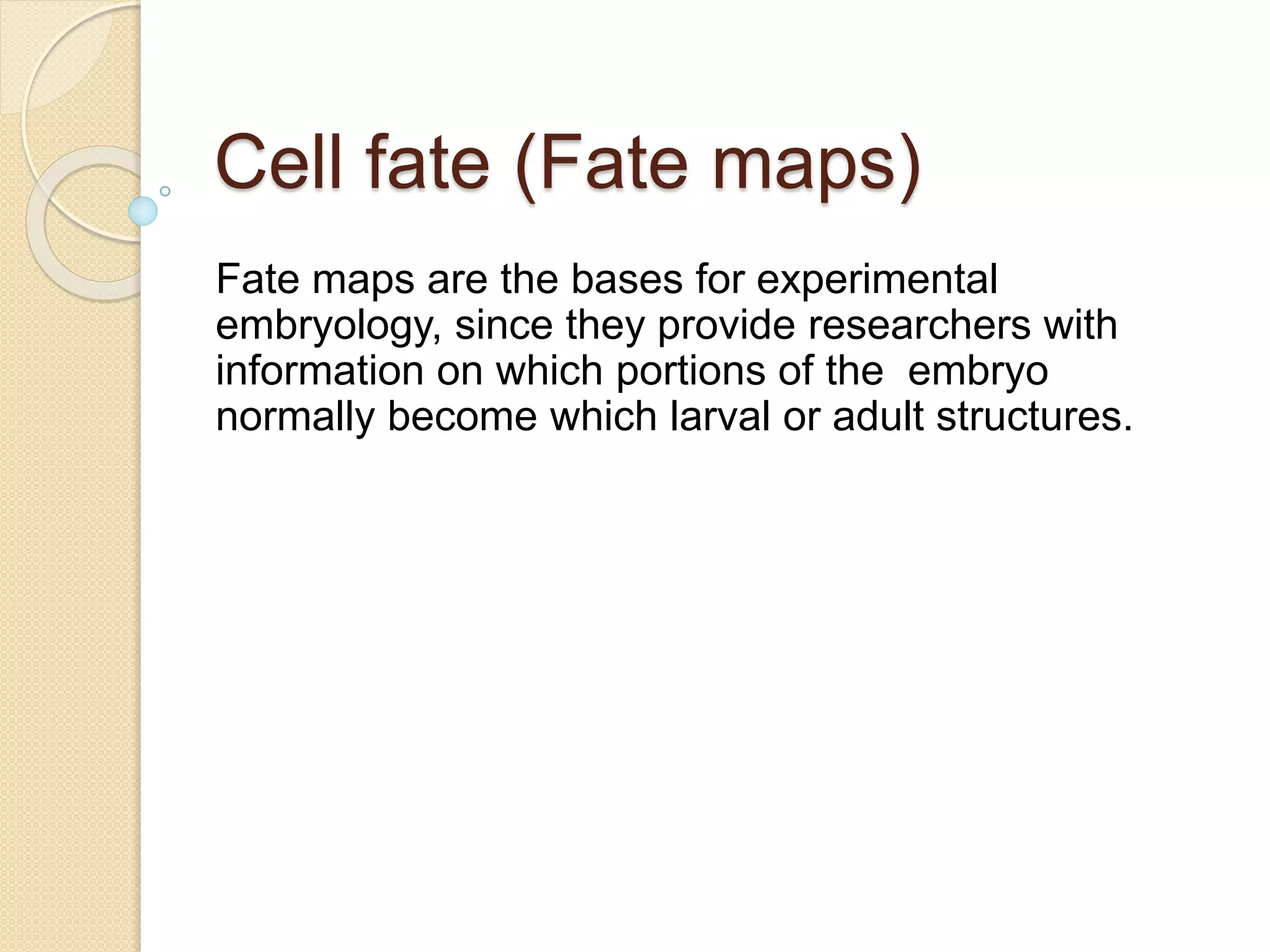 Cell fate (Fate maps)

Fate maps are the bases for experimental embryology, since they provide researchers with information on which portions of the embryo normally become which larval or adult structures.